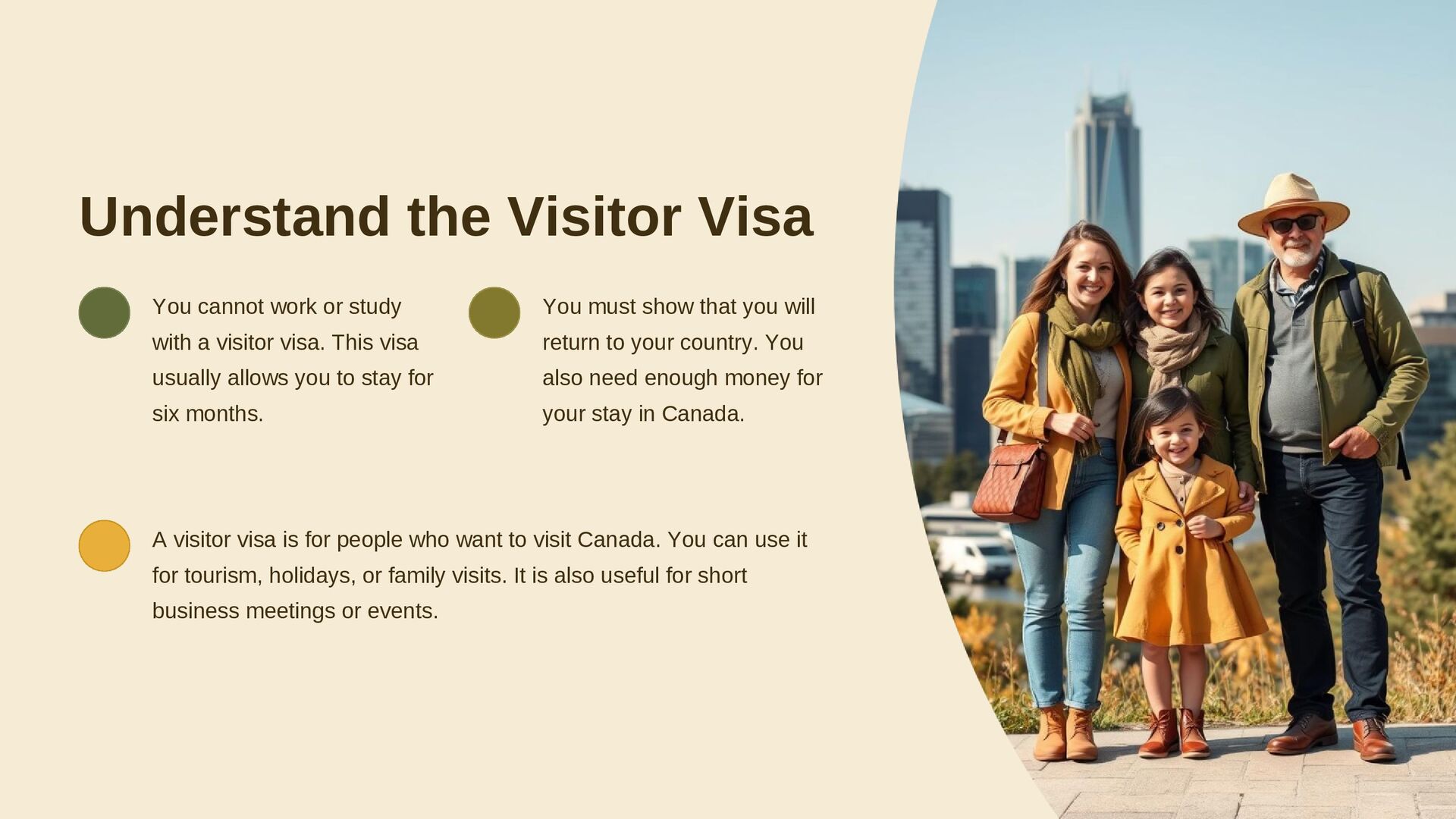 Understand the Visitor Visa

You cannot work or study with a visitor visa. This visa usually allows you to stay for six months.

You must show that you will return to your country. You also need enough money for your stay in Canada.

A visitor visa is for people who want to visit Canada. You can use it for tourism, holidays, or family visits. It is also useful for short business meetings or events.